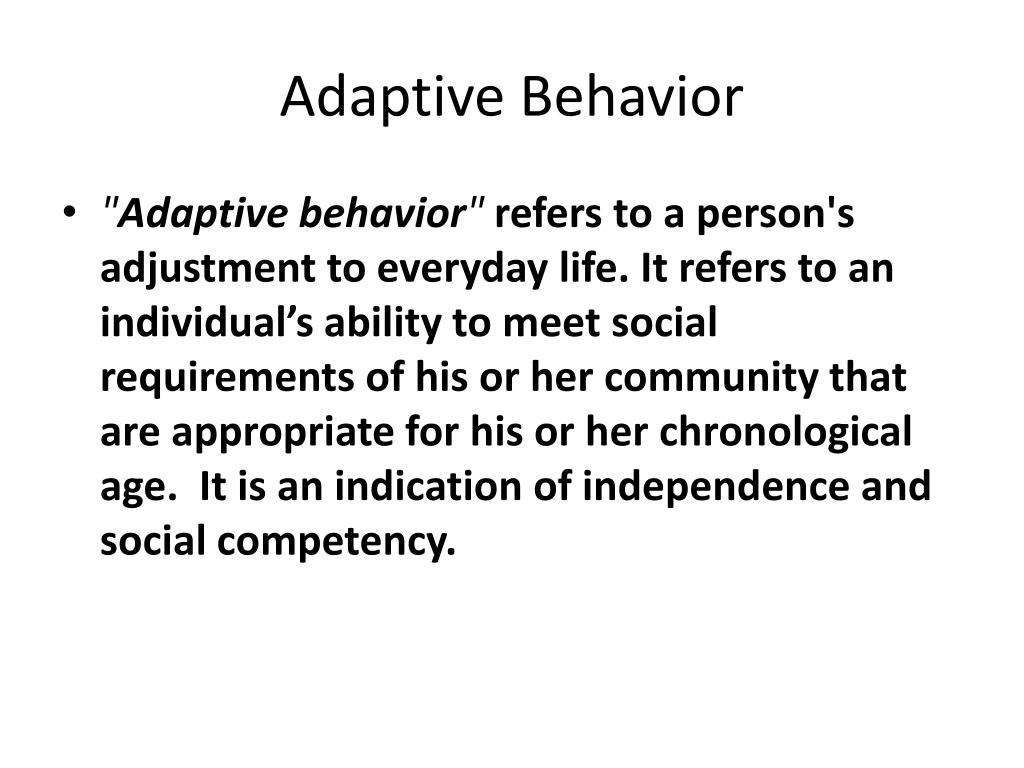 Adaptive Behavior

• "Adaptive behavior" refers to a person's adjustment to everyday life. It refers to an individual’s ability to meet social requirements of his or her community that are appropriate for his or her chronological age. It is an indication of independence and social competency.